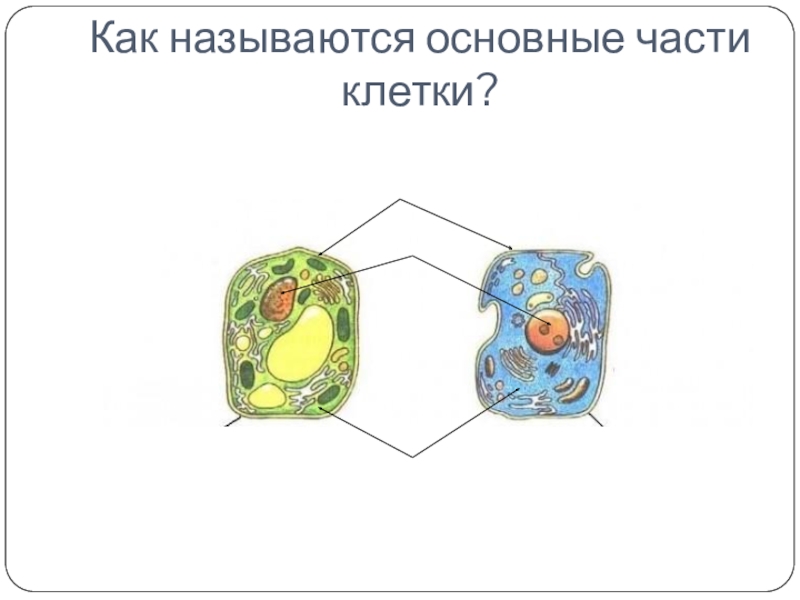 Как называются основные части клетки?